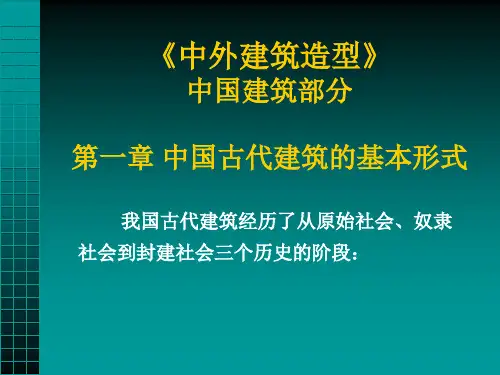 《中外建筑造型》
中国建筑部分

第一章 中国古代建筑的基本形式

我国古代建筑经历了从原始社会、奴隶社会到封建社会三个历史的阶段：